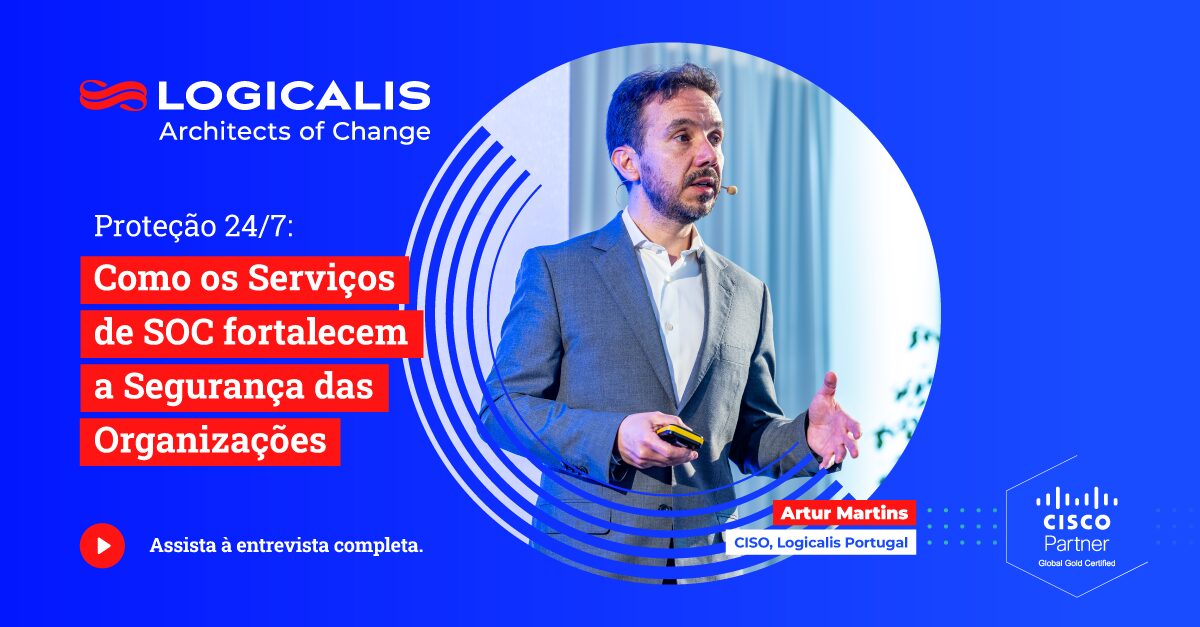 LOGICALIS
Architects of Change

Proteção 24/7:

Como os Serviços de SOC fortalecem a Segurança das Organizações

Assista à entrevista completa.

Artur Martins
CISO, Logicalis Portugal

CISCO
Partner
Global Gold Certified